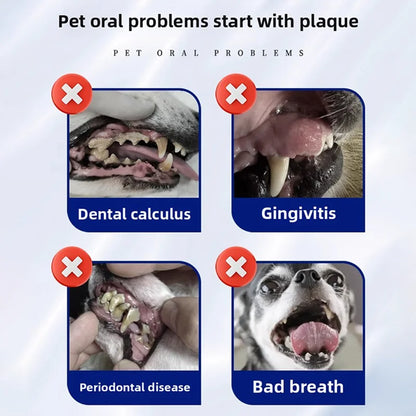 Pet oral problems start with plaque

PET ORAL PROBLEMS

Dental calculus

Gingivitis

Periodontal disease

Bad breath